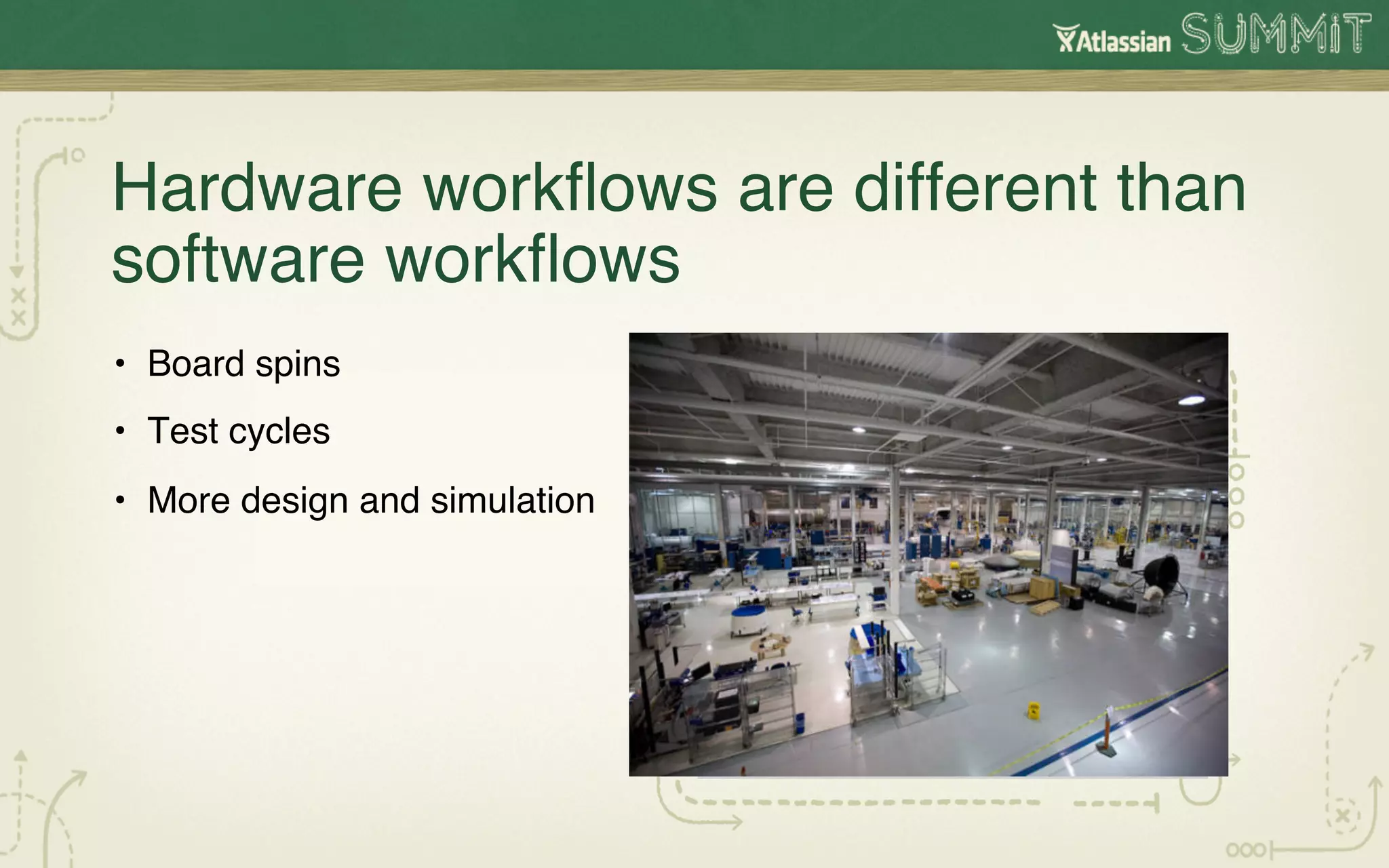 Atlassian SUMMIT

Hardware workflows are different than software workflows

• Board spins
• Test cycles
• More design and simulation